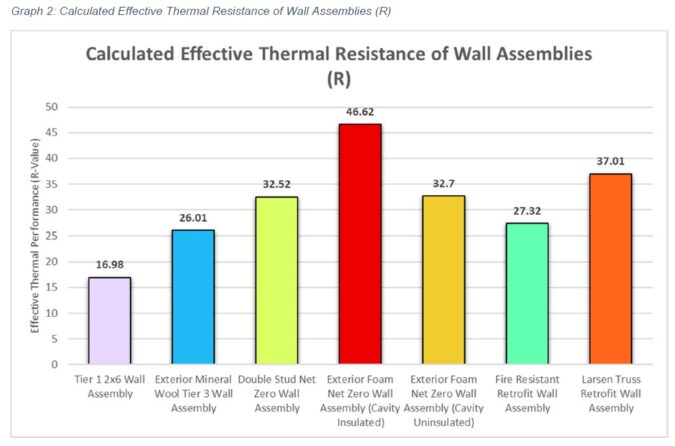 Graph 2: Calculated Effective Thermal Resistance of Wall Assemblies (R)

Calculated Effective Thermal Resistance of Wall Assemblies (R)

Effective Thermal Performance (R-Value)

50
45
40
35
30
25
20
15
10
5
0

16.98
26.01
32.52
46.62
32.7
27.32
37.01

Tier 1 2x6 Wall Assembly

Exterior Mineral Wool Tier 3 Wall Assembly

Double Stud Net Zero Wall Assembly

Exterior Foam Net Zero Wall Assembly (Cavity Insulated)

Exterior Foam Net Zero Wall Assembly (Cavity Uninsulated)

Fire Resistant Retrofit Wall Assembly

Larsen Truss Retrofit Wall Assembly